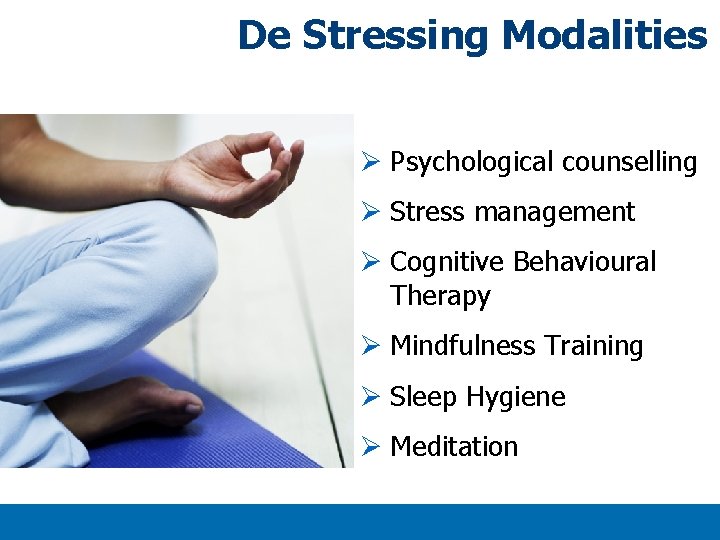 De Stressing Modalities

➢ Psychological counselling
➢ Stress management
➢ Cognitive Behavioural Therapy
➢ Mindfulness Training
➢ Sleep Hygiene
➢ Meditation